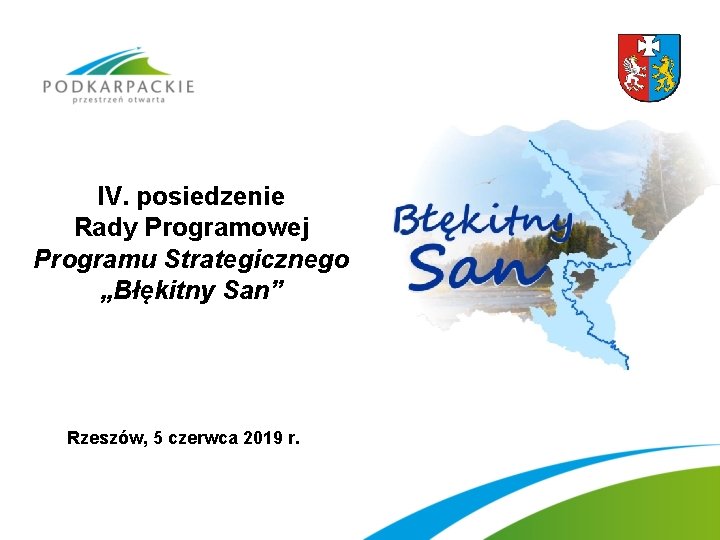 PODKARPACKIE
przestrzeń otwarta

IV. posiedzenie
Rady Programowej
Programu Strategicznego
„Błękitny San”

Błękitny
San

Rzeszów, 5 czerwca 2019 r.